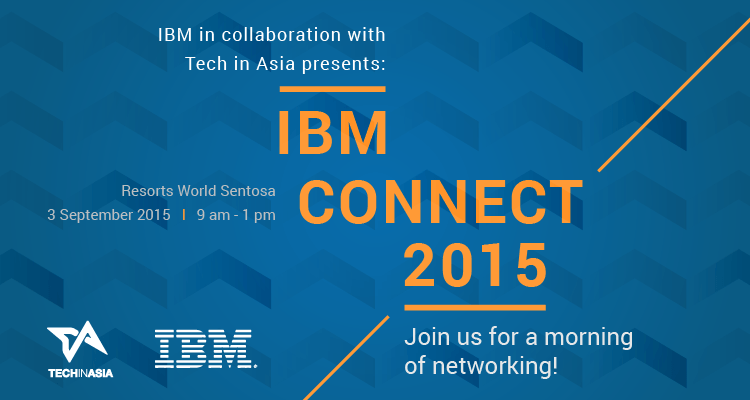 IBM in collaboration with
Tech in Asia presents:

IBM
CONNECT
2015

Resorts World Sentosa
3 September 2015 | 9 am - 1 pm

Join us for a morning of networking!

TECHINASIA

IBM.